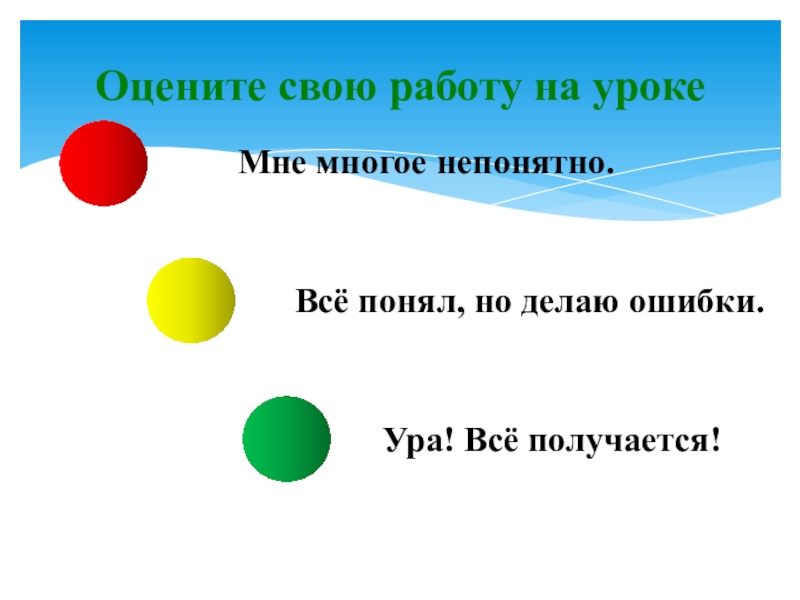 Оцените свою работу на уроке

Мне многое непонятно.

Всё понял, но делаю ошибки.

Ура! Всё получается!